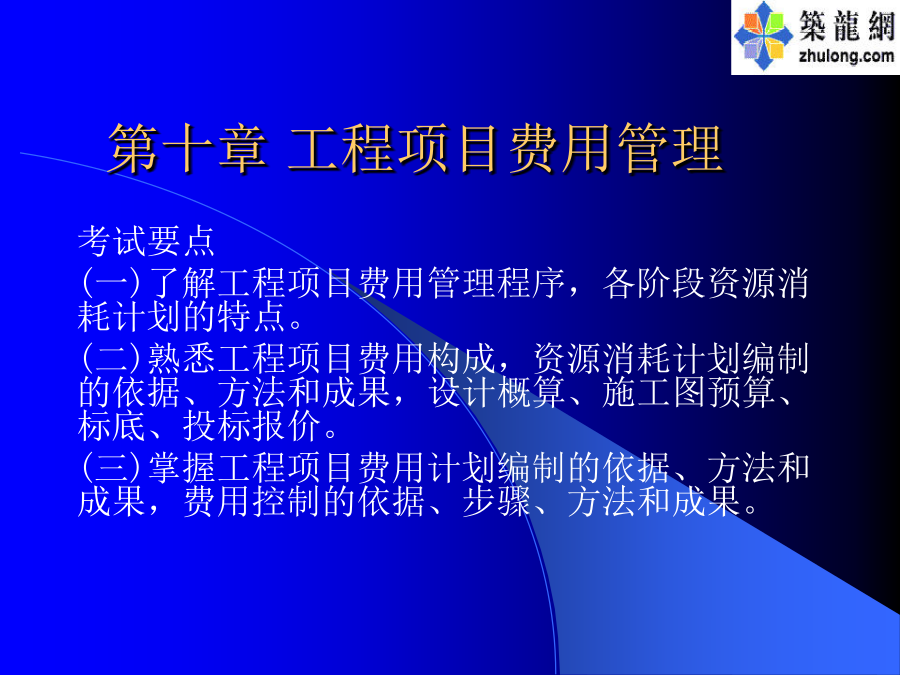 築龍網
zhulong.com

第十章 工程项目费用管理

考试要点
(一)了解工程项目费用管理程序，各阶段资源消耗计划的特点。
(二)熟悉工程项目费用构成，资源消耗计划编制的依据、方法和成果，设计概算、施工图预算、标底、投标报价。
(三)掌握工程项目费用计划编制的依据、方法和成果，费用控制的依据、步骤、方法和成果。